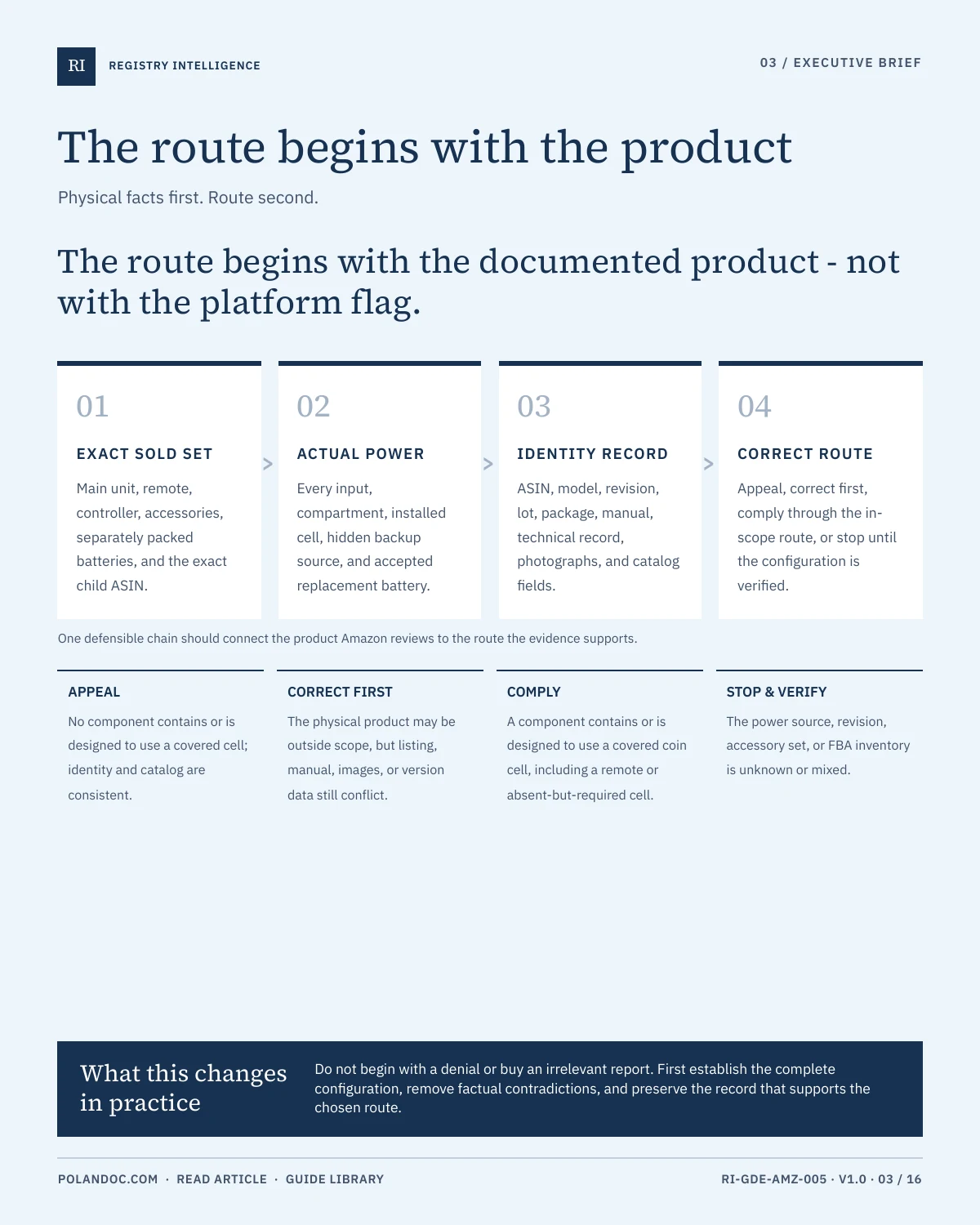 RI REGISTRY INTELLIGENCE

03 / EXECUTIVE BRIEF

The route begins with the product

Physical facts first. Route second.

The route begins with the documented product - not with the platform flag.

01

EXACT SOLD SET

Main unit, remote, controller, accessories, separately packed batteries, and the exact child ASIN.

>

02

ACTUAL POWER

Every input, compartment, installed cell, hidden backup source, and accepted replacement battery.

>

03

IDENTITY RECORD

ASIN, model, revision, lot, package, manual, technical record, photographs, and catalog fields.

>

04

CORRECT ROUTE

Appeal, correct first, comply through the in-scope route, or stop until the configuration is verified.

One defensible chain should connect the product Amazon reviews to the route the evidence supports.

APPEAL

No component contains or is designed to use a covered cell; identity and catalog are consistent.

CORRECT FIRST

The physical product may be outside scope, but listing, manual, images, or version data still conflict.

COMPLY

A component contains or is designed to use a covered coin cell, including a remote or absent-but-required cell.

STOP & VERIFY

The power source, revision, accessory set, or FBA inventory is unknown or mixed.

What this changes in practice

Do not begin with a denial or buy an irrelevant report. First establish the complete configuration, remove factual contradictions, and preserve the record that supports the chosen route.

POLANDOC.COM · READ ARTICLE · GUIDE LIBRARY

RI-GDE-AMZ-005 · V1.0 · 03 / 16